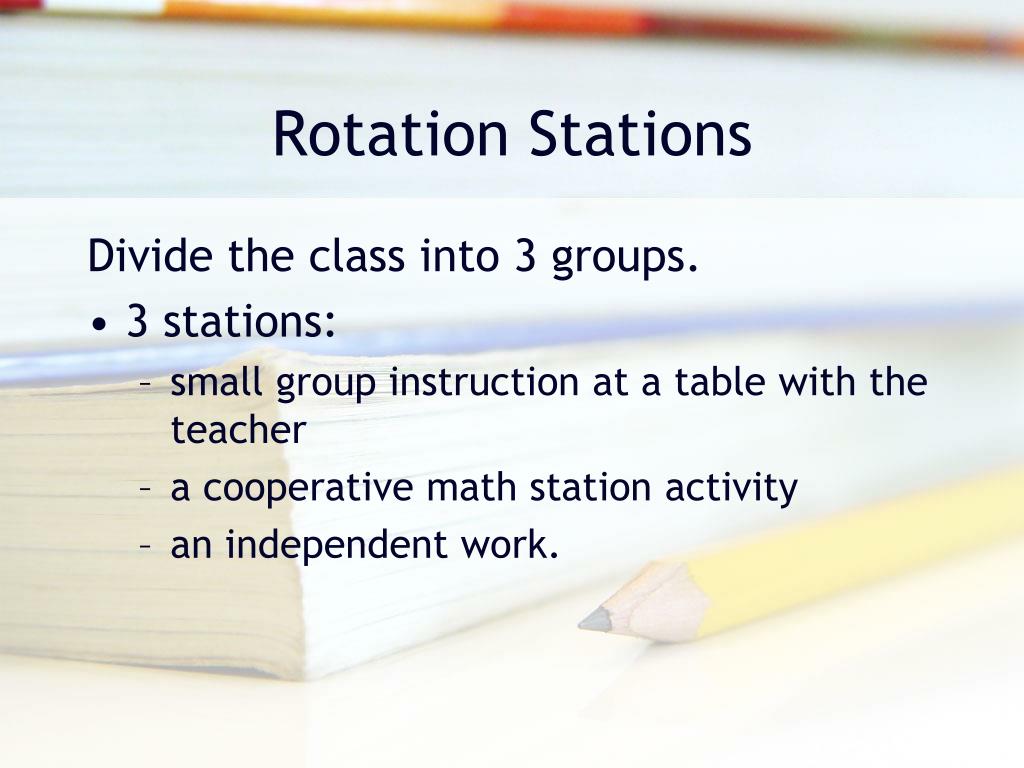 Rotation Stations

Divide the class into 3 groups.

• 3 stations:
– small group instruction at a table with the teacher
– a cooperative math station activity
– an independent work.